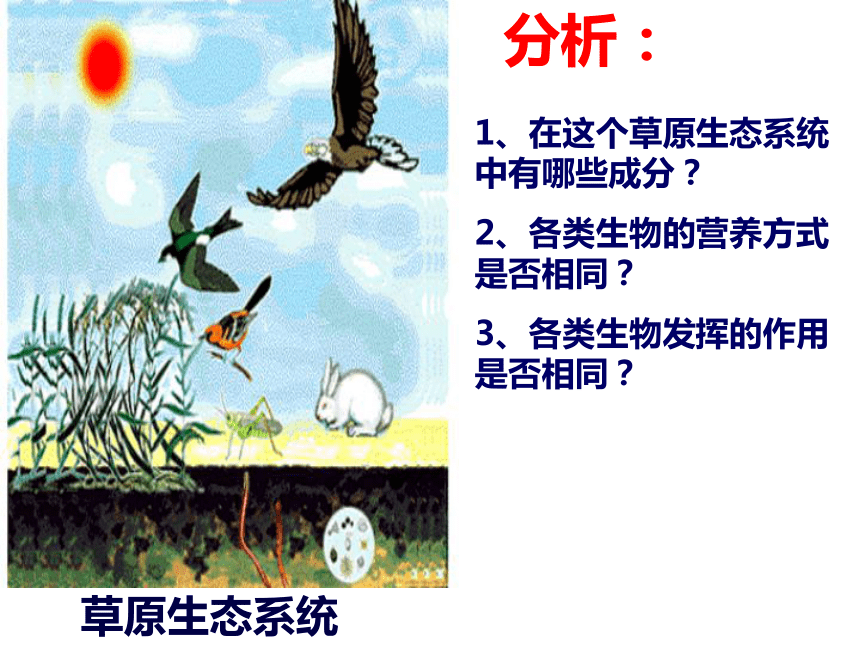 分析：

1、在这个草原生态系统中有哪些成分？

2、各类生物的营养方式是否相同？

3、各类生物发挥的作用是否相同？

草原生态系统